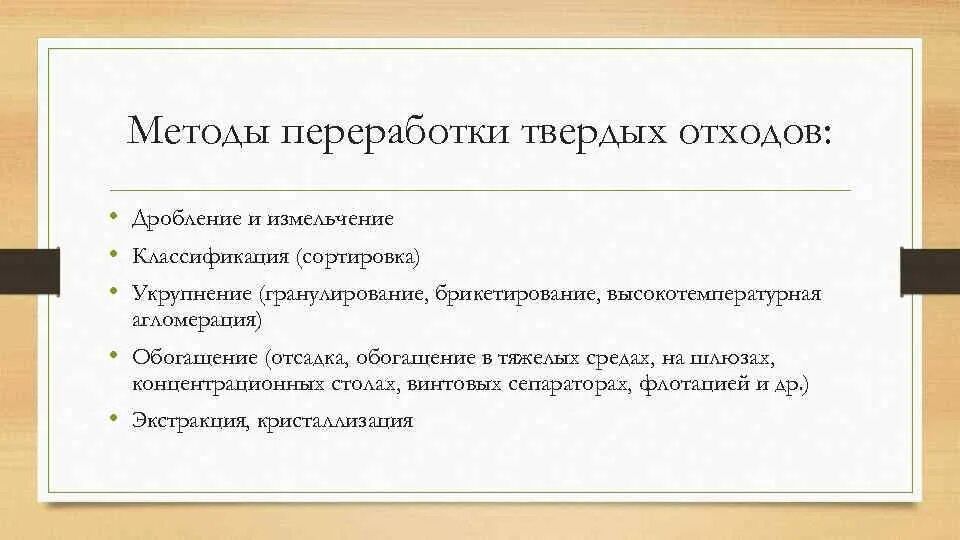 Методы переработки твердых отходов:

• Дробление и измельчение
• Классификация (сортировка)
• Укрупнение (гранулирование, брикетирование, высокотемпературная агломерация)
• Обогащение (отсадка, обогащение в тяжелых средах, на шлюзах, концентрационных столах, винтовых сепараторах, флотацией и др.)
• Экстракция, кристаллизация